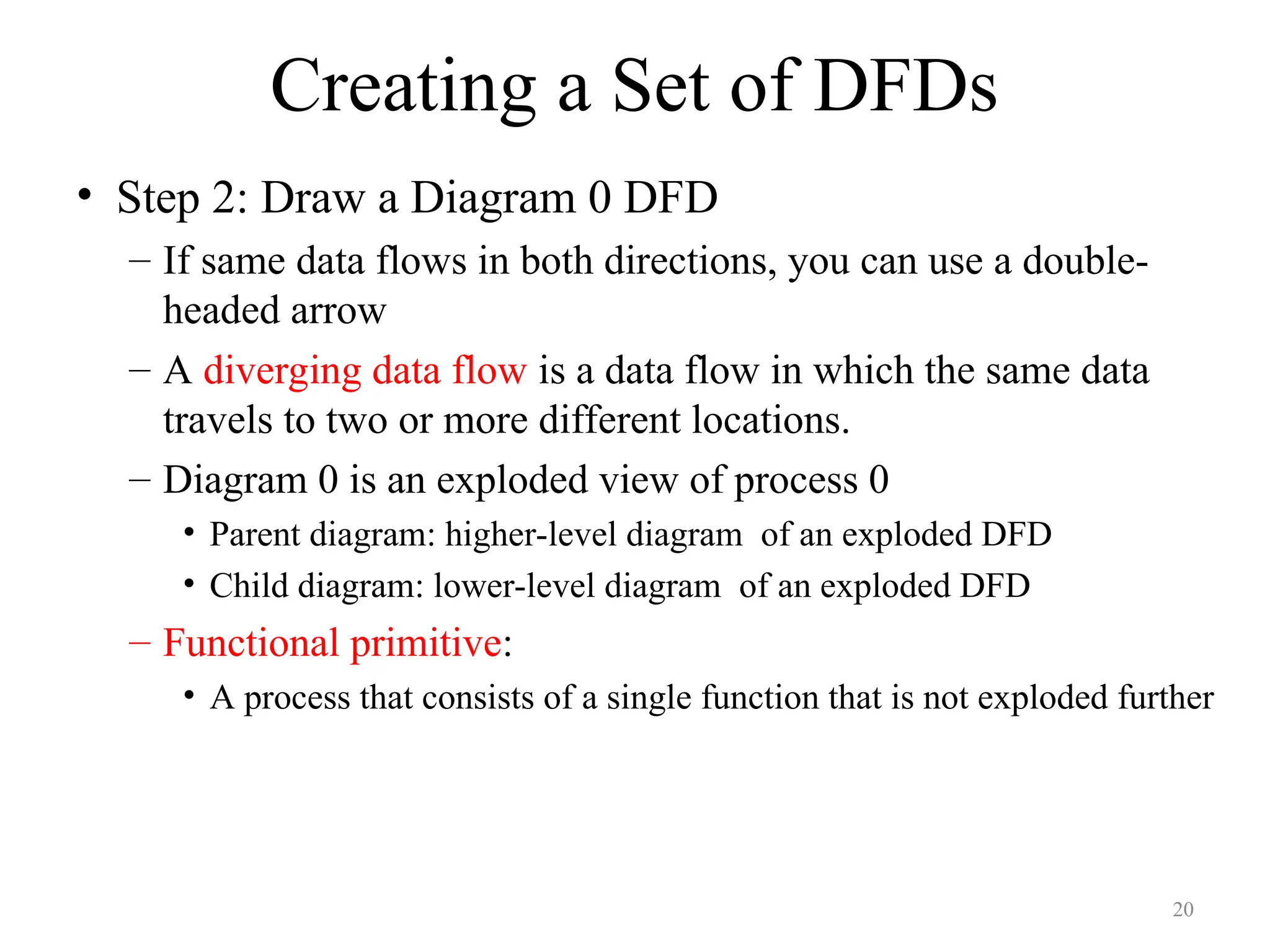 Creating a Set of DFDs

• Step 2: Draw a Diagram 0 DFD
– If same data flows in both directions, you can use a double-headed arrow
– A diverging data flow is a data flow in which the same data travels to two or more different locations.
– Diagram 0 is an exploded view of process 0
• Parent diagram: higher-level diagram of an exploded DFD
• Child diagram: lower-level diagram of an exploded DFD
– Functional primitive:
• A process that consists of a single function that is not exploded further

20